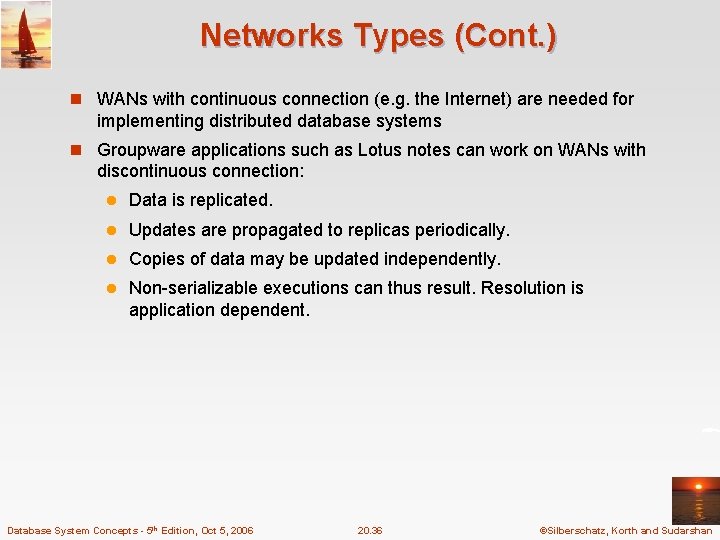 Networks Types (Cont.)

WANs with continuous connection (e.g. the Internet) are needed for implementing distributed database systems

Groupware applications such as Lotus notes can work on WANs with discontinuous connection:

Data is replicated.

Updates are propagated to replicas periodically.

Copies of data may be updated independently.

Non-serializable executions can thus result. Resolution is application dependent.

Database System Concepts - 5$^{th}$ Edition, Oct 5, 2006

20.36

©Silberschatz, Korth and Sudarshan